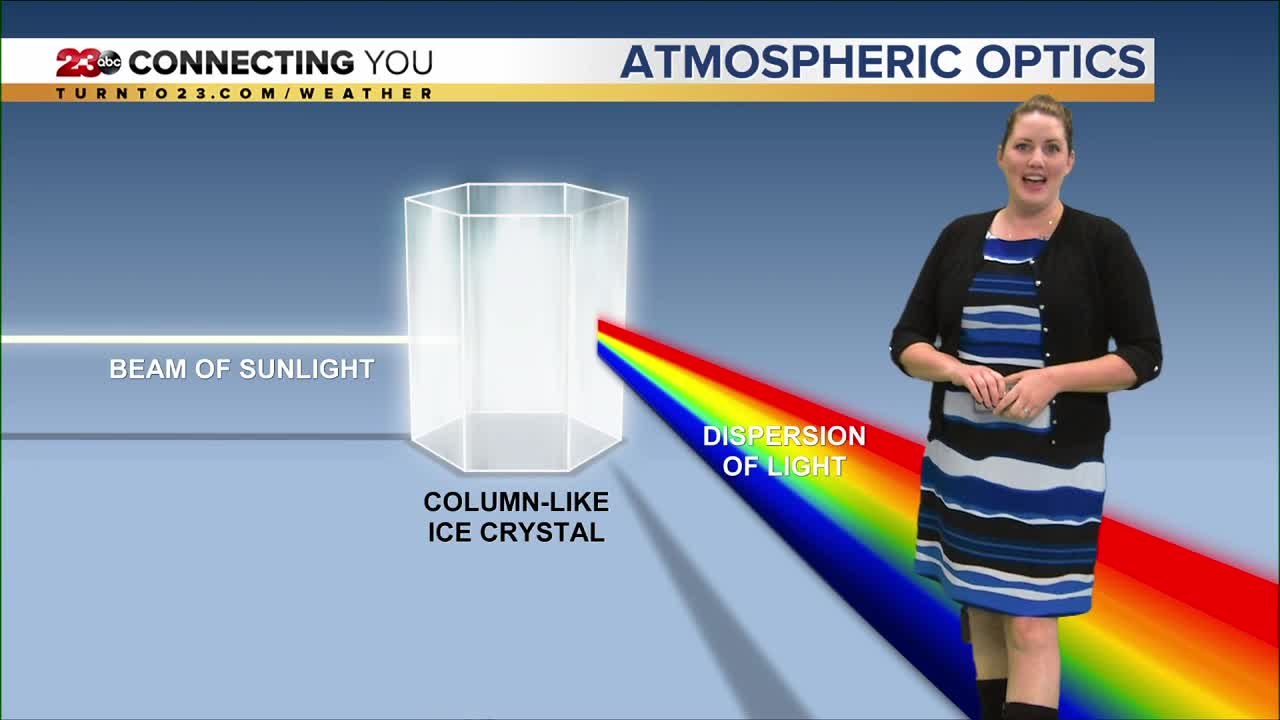 23 abc CONNECTING YOU
TURNTO23.COM/WEATHER
ATMOSPHERIC OPTICS

BEAM OF SUNLIGHT

COLUMN-LIKE ICE CRYSTAL

DISPERSION OF LIGHT